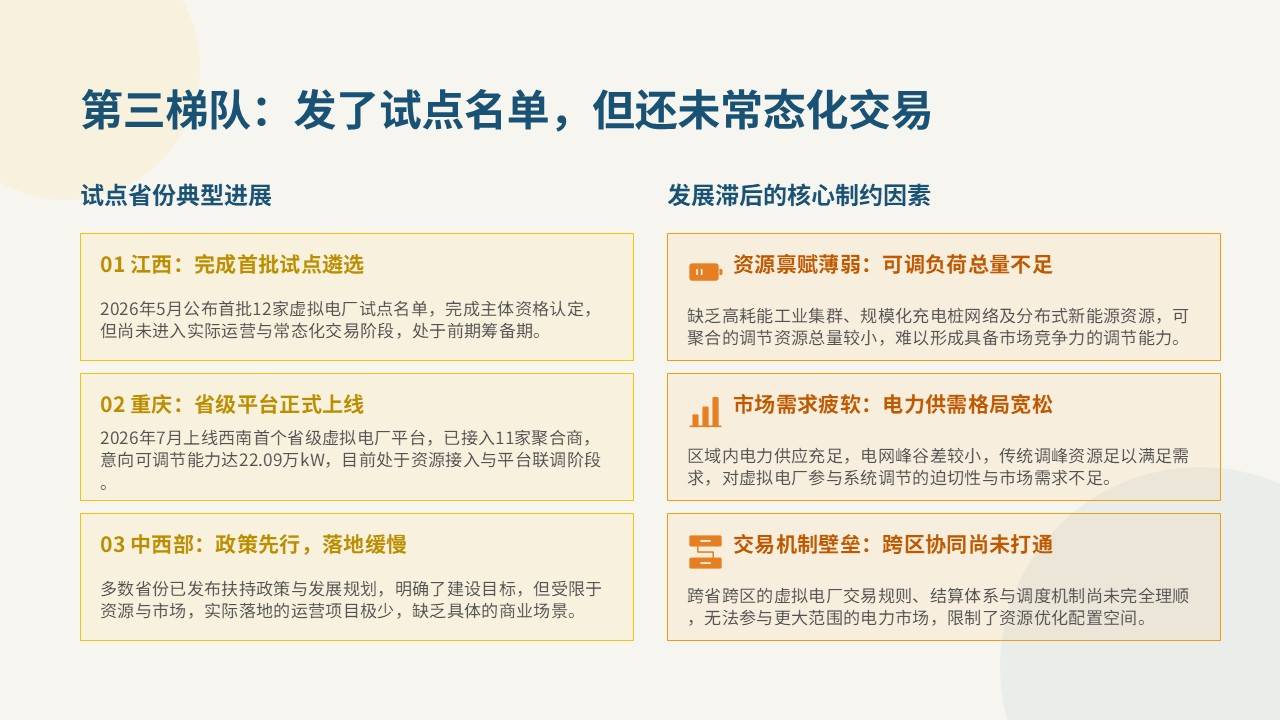 第三梯队：发了试点名单，但还未常态化交易

试点省份典型进展

01 江西：完成首批试点遴选

2026年5月公布首批12家虚拟电厂试点名单，完成主体资格认定，但尚未进入实际运营与常态化交易阶段，处于前期筹备期。

02 重庆：省级平台正式上线

2026年7月上线西南首个省级虚拟电厂平台，已接入11家聚合商，意向可调节能力达22.09万kW，目前处于资源接入与平台联调阶段。

03 中西部：政策先行，落地缓慢

多数省份已发布扶持政策与发展规划，明确了建设目标，但受限于资源与市场，实际落地的运营项目极少，缺乏具体的商业场景。

发展滞后的核心制约因素

资源禀赋薄弱：可调负荷总量不足

缺乏高耗能工业集群、规模化充电桩网络及分布式新能源资源，可聚合的调节资源总量较小，难以形成具备市场竞争力的调节能力。

市场需求疲软：电力供需格局宽松

区域内电力供应充足，电网峰谷差较小，传统调峰资源足以满足需求，对虚拟电厂参与系统调节的迫切性与市场需求不足。

交易机制壁垒：跨区协同尚未打通

跨省跨区的虚拟电厂交易规则、结算体系与调度机制尚未完全理顺，无法参与更大范围的电力市场，限制了资源优化配置空间。